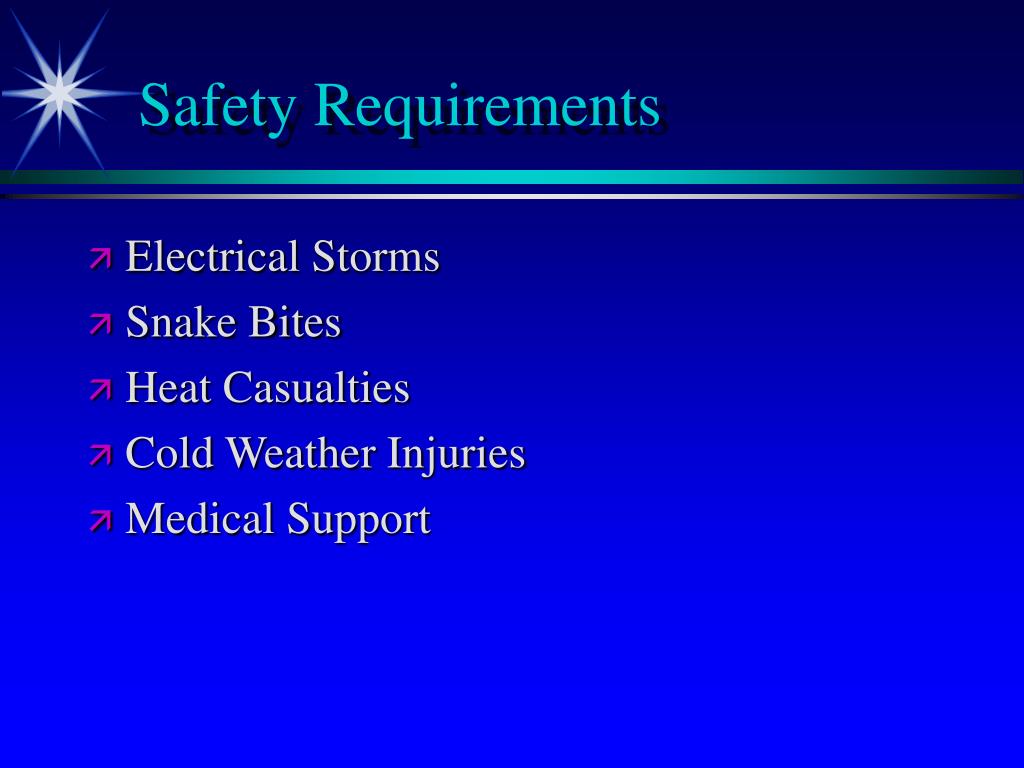 Safety Requirements

↗ Electrical Storms
↗ Snake Bites
↗ Heat Casualties
↗ Cold Weather Injuries
↗ Medical Support